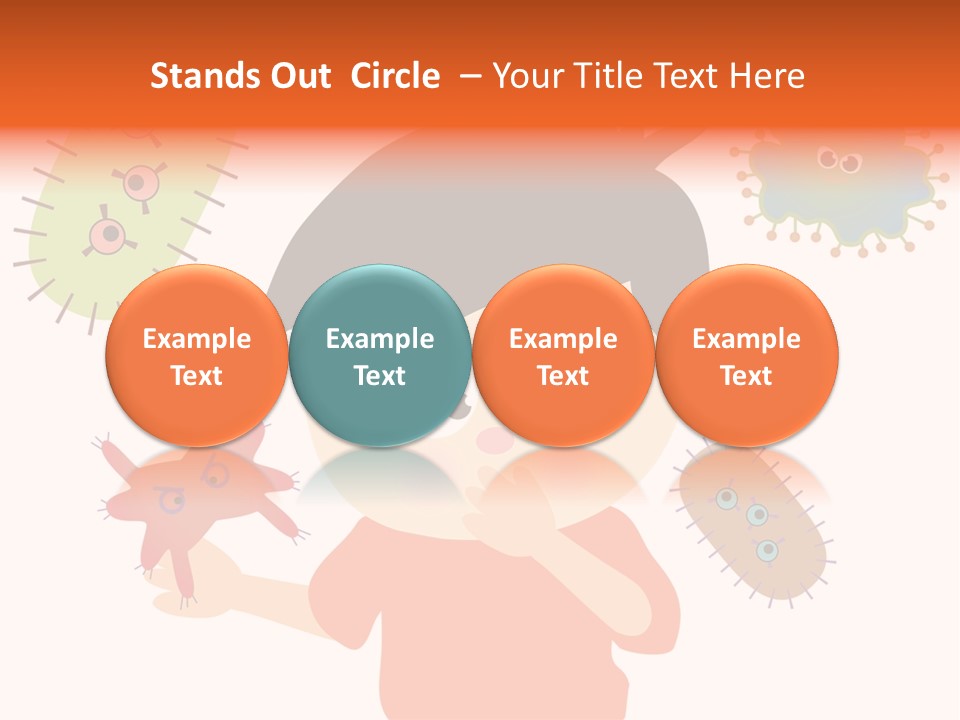 Stands Out Circle – Your Title Text Here

Example Text

Example Text

Example Text

Example Text